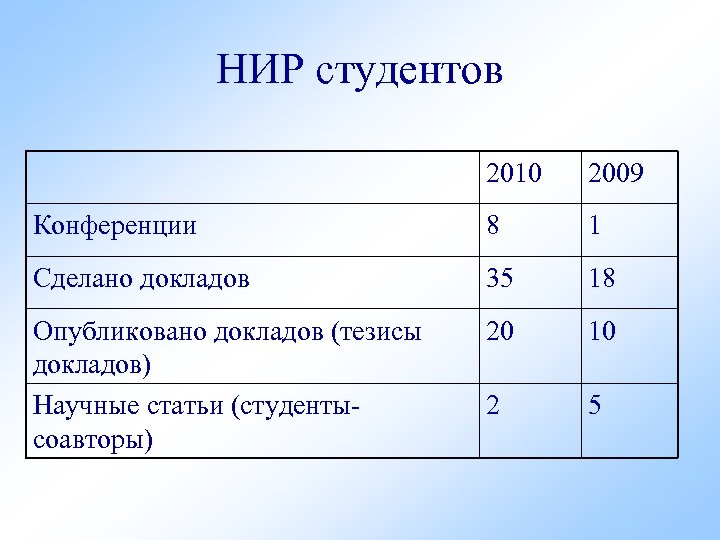 НИР студентов

| | 2010 | 2009 |
|---|---|---|
| Конференции | 8 | 1 |
| Сделано докладов | 35 | 18 |
| Опубликовано докладов (тезисы докладов) | 20 | 10 |
| Научные статьи (студенты-соавторы) | 2 | 5 |